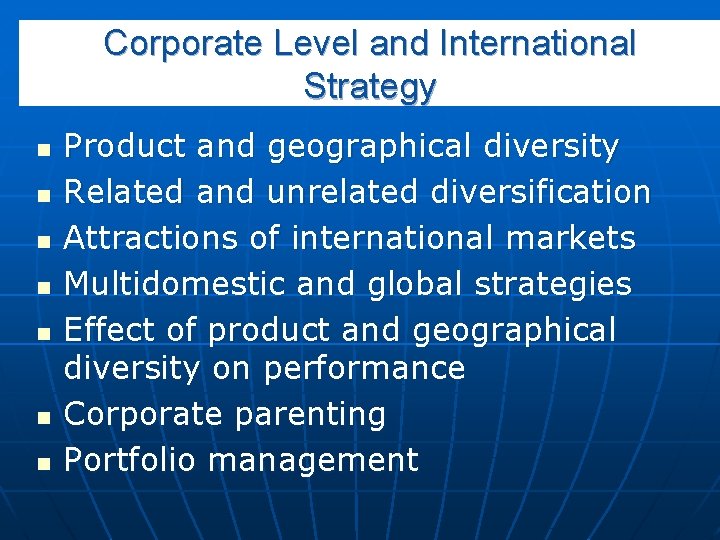 Corporate Level and International Strategy

- Product and geographical diversity
- Related and unrelated diversification
- Attractions of international markets
- Multidomestic and global strategies
- Effect of product and geographical diversity on performance
- Corporate parenting
- Portfolio management